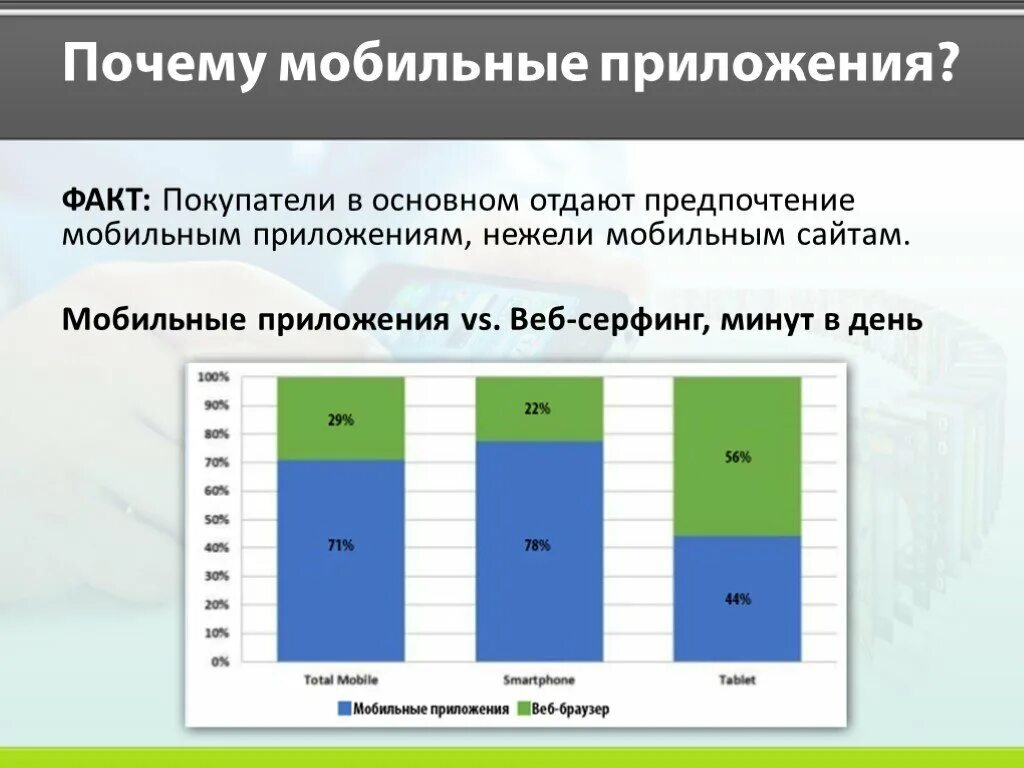 Почему мобильные приложения?

ФАКТ: Покупатели в основном отдают предпочтение мобильным приложениям, нежели мобильным сайтам.

Мобильные приложения vs. Веб-серфинг, минут в день

100%
90%
80%
70%
60%
50%
40%
30%
20%
10%
0%

29%
71%
22%
78%
56%
44%

Total Mobile
Smartphone
Tablet

Мобильные приложения
Веб-браузер